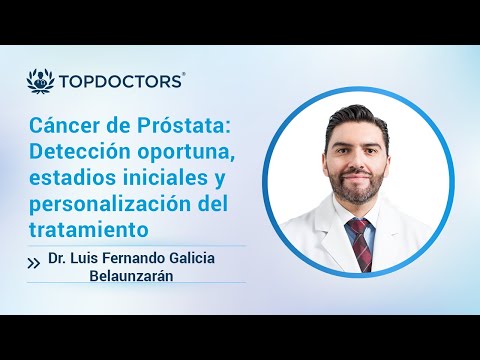 TOPDOCTORS®

Cáncer de Próstata: Detección oportuna, estadios iniciales y personalización del tratamiento

» Dr. Luis Fernando Galicia Belaunzarán